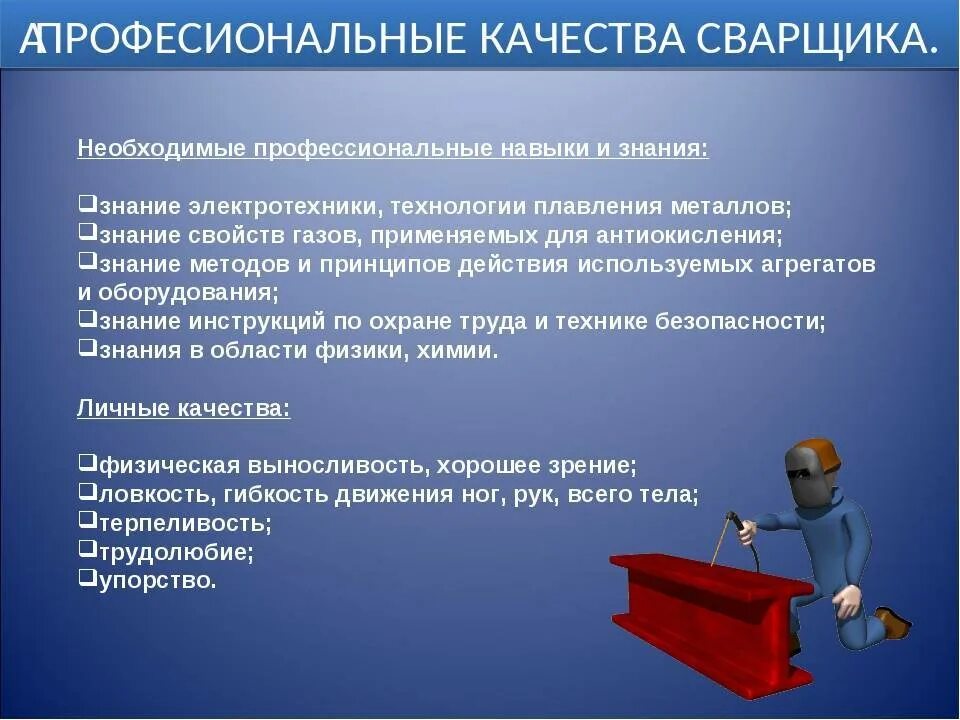 АПРОФЕСИОНАЛЬНЫЕ КАЧЕСТВА СВАРЩИКА.

Необходимые профессиональные навыки и знания:

❑знание электротехники, технологии плавления металлов;
❑знание свойств газов, применяемых для антиокисления;
❑знание методов и принципов действия используемых агрегатов и оборудования;
❑знание инструкций по охране труда и технике безопасности;
❑знания в области физики, химии.

Личные качества:

❑физическая выносливость, хорошее зрение;
❑ловкость, гибкость движения ног, рук, всего тела;
❑терпеливость;
❑трудолюбие;
❑упорство.